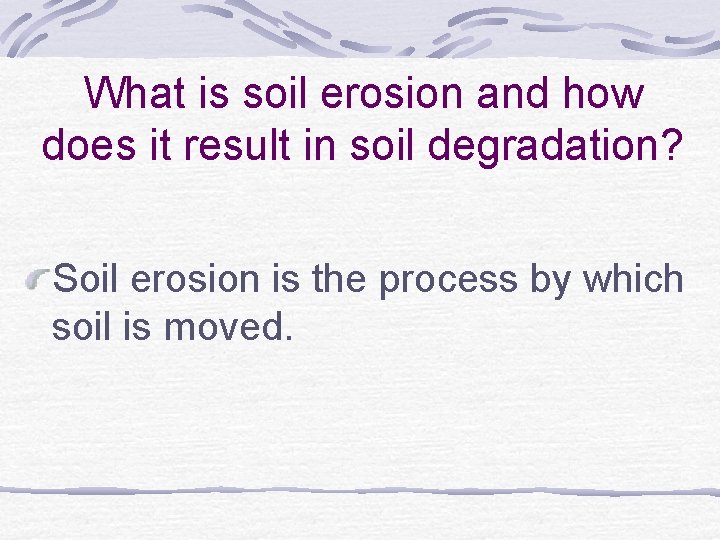 What is soil erosion and how does it result in soil degradation?

Soil erosion is the process by which soil is moved.